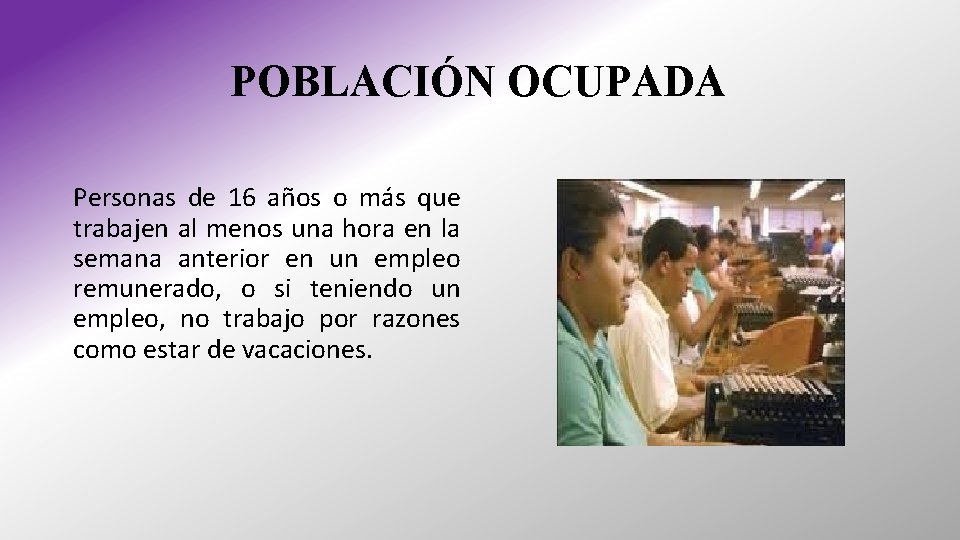 POBLACIÓN OCUPADA

Personas de 16 años o más que trabajen al menos una hora en la semana anterior en un empleo remunerado, o si teniendo un empleo, no trabajo por razones como estar de vacaciones.